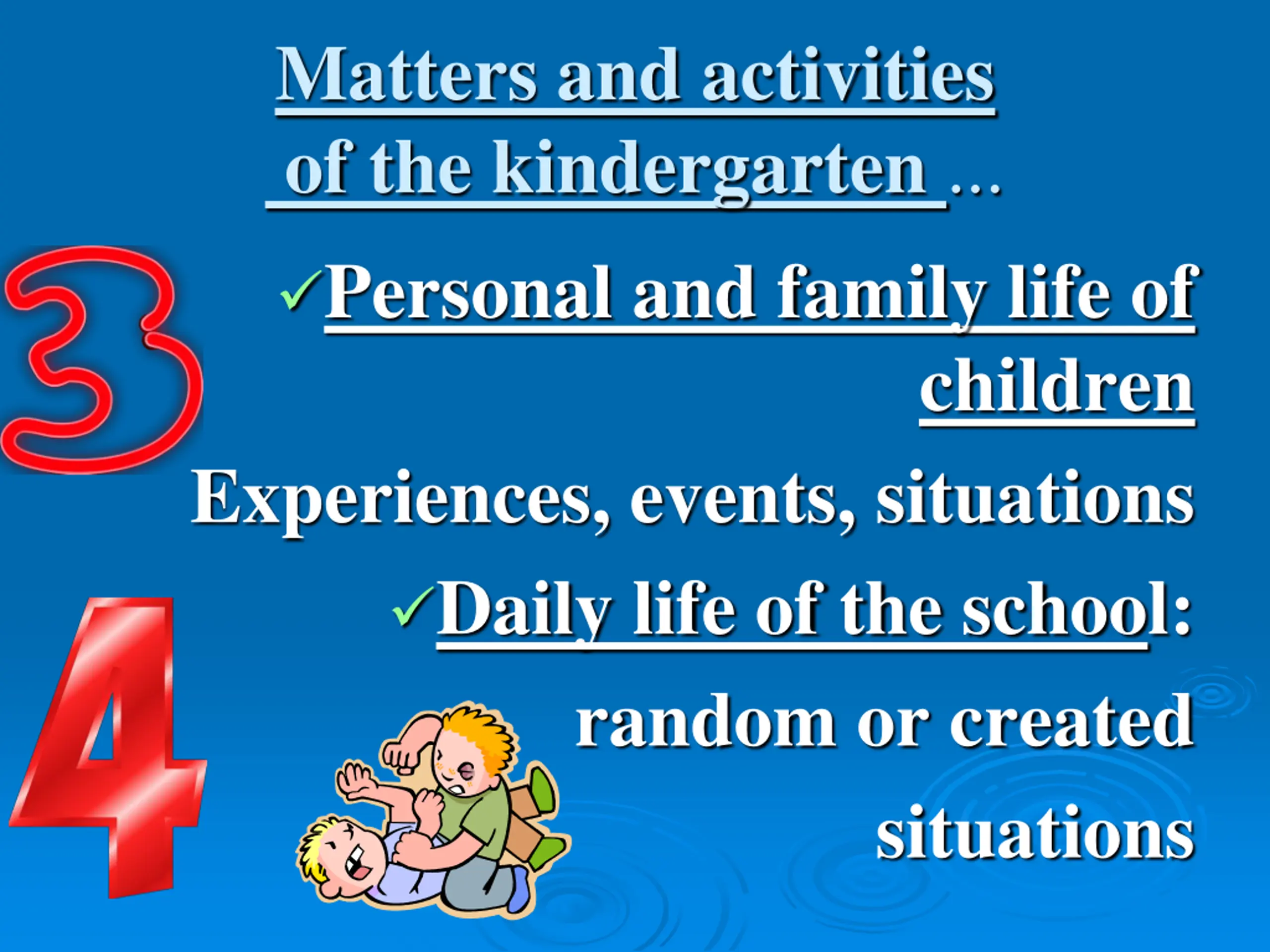 Matters and activities of the kindergarten …

3

✓Personal and family life of children

Experiences, events, situations

4

✓Daily life of the school: random or created situations